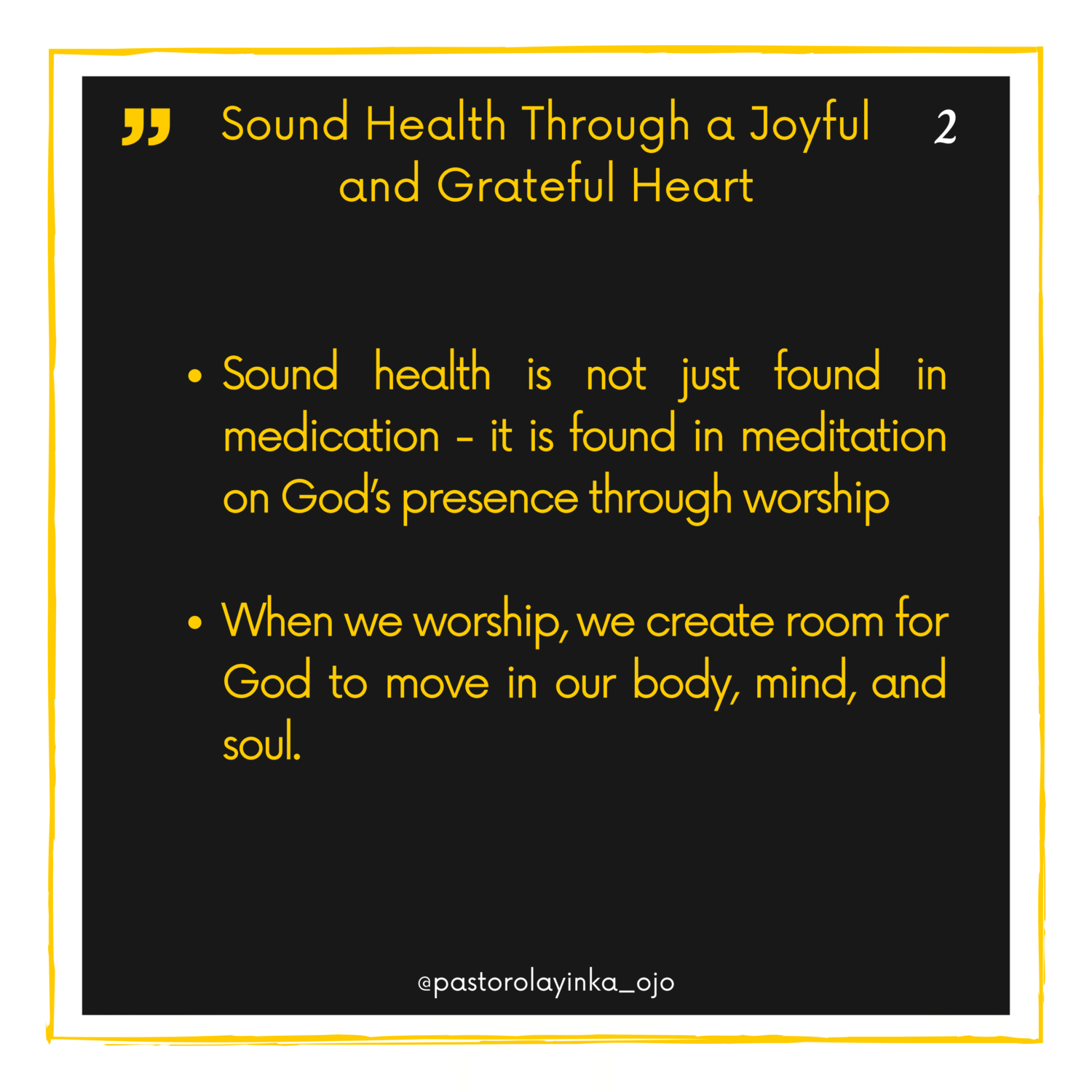 Sound Health Through a Joyful and Grateful Heart

2

• Sound health is not just found in medication - it is found in meditation on God's presence through worship

• When we worship, we create room for God to move in our body, mind, and soul.

@pastorolayinka_ojo